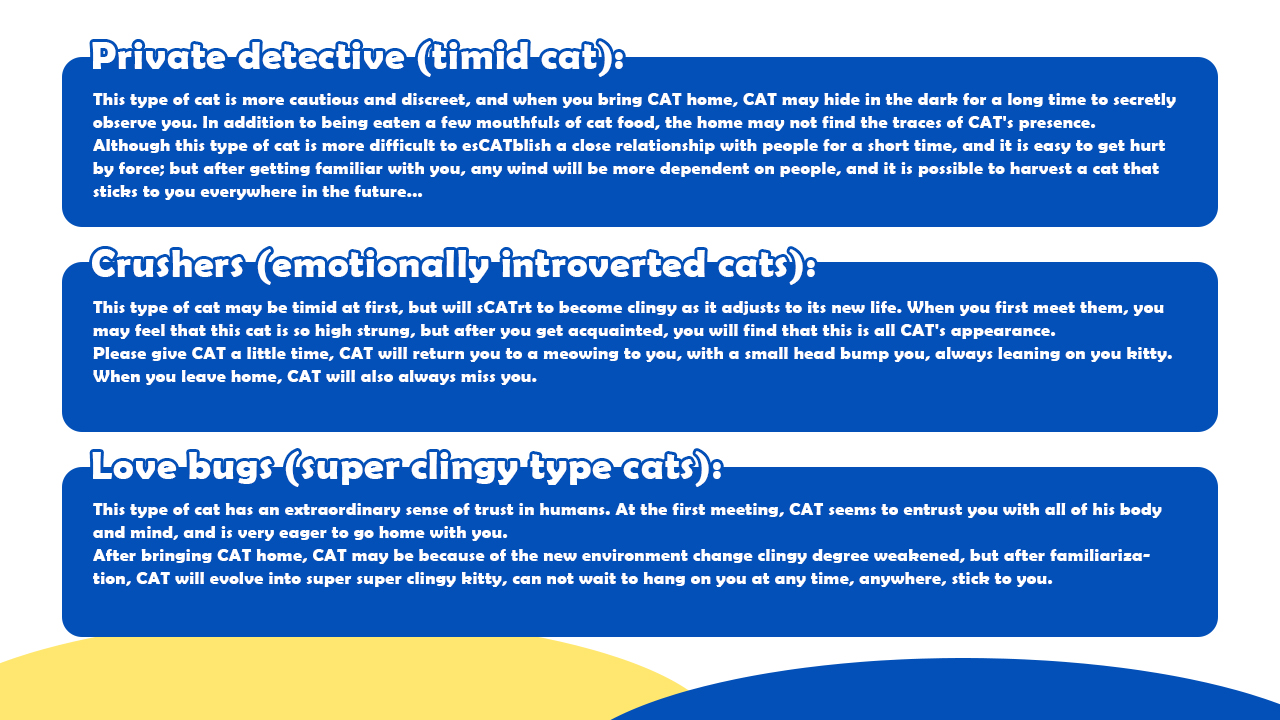 Private detective (timid cat):

This type of cat is more cautious and discreet, and when you bring CAT home, CAT may hide in the dark for a long time to secretly observe you. In addition to being eaten a few mouthfuls of cat food, the home may not find the traces of CAT's presence.
Although this type of cat is more difficult to esCATblish a close relationship with people for a short time, and it is easy to get hurt by force; but after getting familiar with you, any wind will be more dependent on people, and it is possible to harvest a cat that sticks to you everywhere in the future...

Crushers (emotionally introverted cats):

This type of cat may be timid at first, but will sCATrt to become clingy as it adjusts to its new life. When you first meet them, you may feel that this cat is so high strung, but after you get acquainted, you will find that this is all CAT's appearance.
Please give CAT a little time, CAT will return you to a meowing to you, with a small head bump you, always leaning on you kitty. When you leave home, CAT will also always miss you.

Love bugs (super clingy type cats):

This type of cat has an extraordinary sense of trust in humans. At the first meeting, CAT seems to entrust you with all of his body and mind, and is very eager to go home with you.
After bringing CAT home, CAT may be because of the new environment change clingy degree weakened, but after familiarization, CAT will evolve into super super clingy kitty, can not wait to hang on you at any time, anywhere, stick to you.